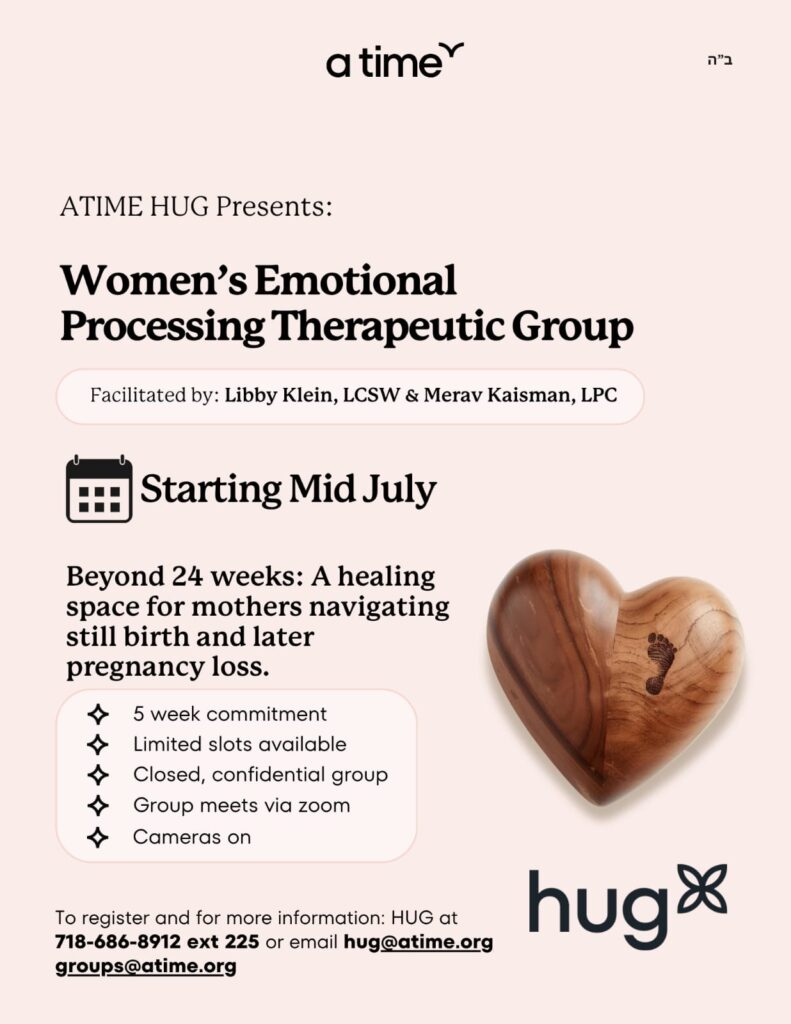 a time

ב"ה

ATIME HUG Presents:

Women's Emotional Processing Therapeutic Group

Facilitated by: Libby Klein, LCSW & Merav Kaisman, LPC

Starting Mid July

Beyond 24 weeks: A healing space for mothers navigating still birth and later pregnancy loss.

5 week commitment
Limited slots available
Closed, confidential group
Group meets via zoom
Cameras on

hug

To register and for more information: HUG at 718-686-8912 ext 225 or email hug@atime.org groups@atime.org